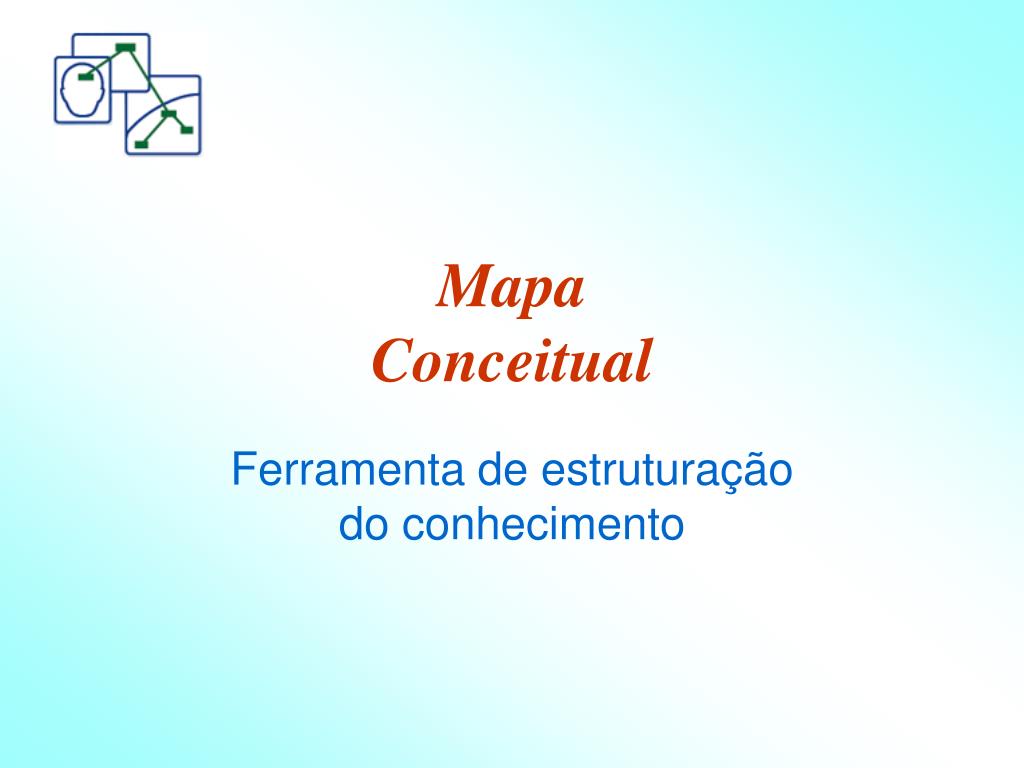 Mapa
Conceitual

Ferramenta de estruturação do conhecimento